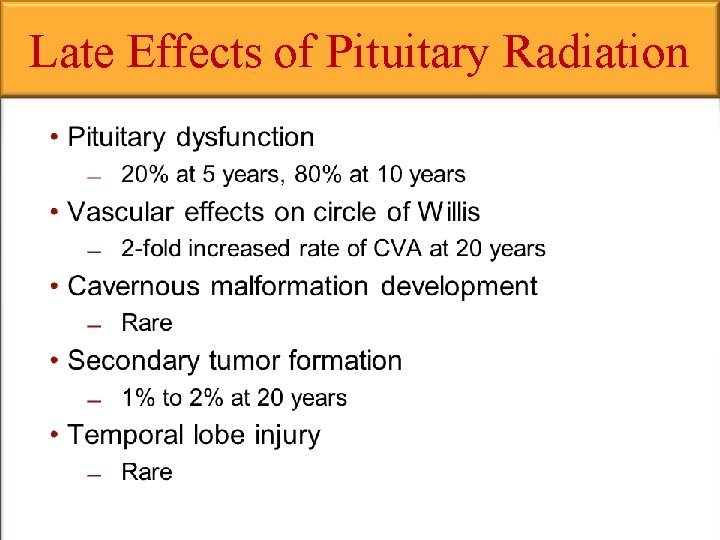 Late Effects of Pituitary Radiation

• Pituitary dysfunction
– 20% at 5 years, 80% at 10 years
• Vascular effects on circle of Willis
– 2-fold increased rate of CVA at 20 years
• Cavernous malformation development
– Rare
• Secondary tumor formation
– 1% to 2% at 20 years
• Temporal lobe injury
– Rare